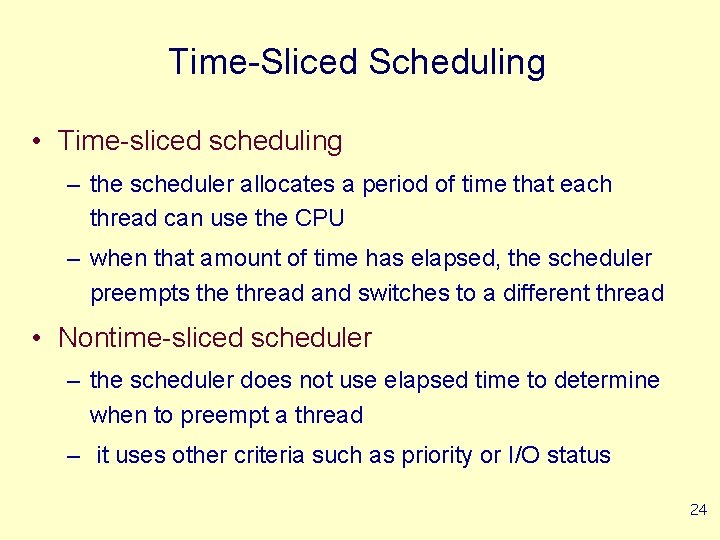 Time-Sliced Scheduling

• Time-sliced scheduling
– the scheduler allocates a period of time that each thread can use the CPU
– when that amount of time has elapsed, the scheduler preempts the thread and switches to a different thread

• Nontime-sliced scheduler
– the scheduler does not use elapsed time to determine when to preempt a thread
– it uses other criteria such as priority or I/O status

24